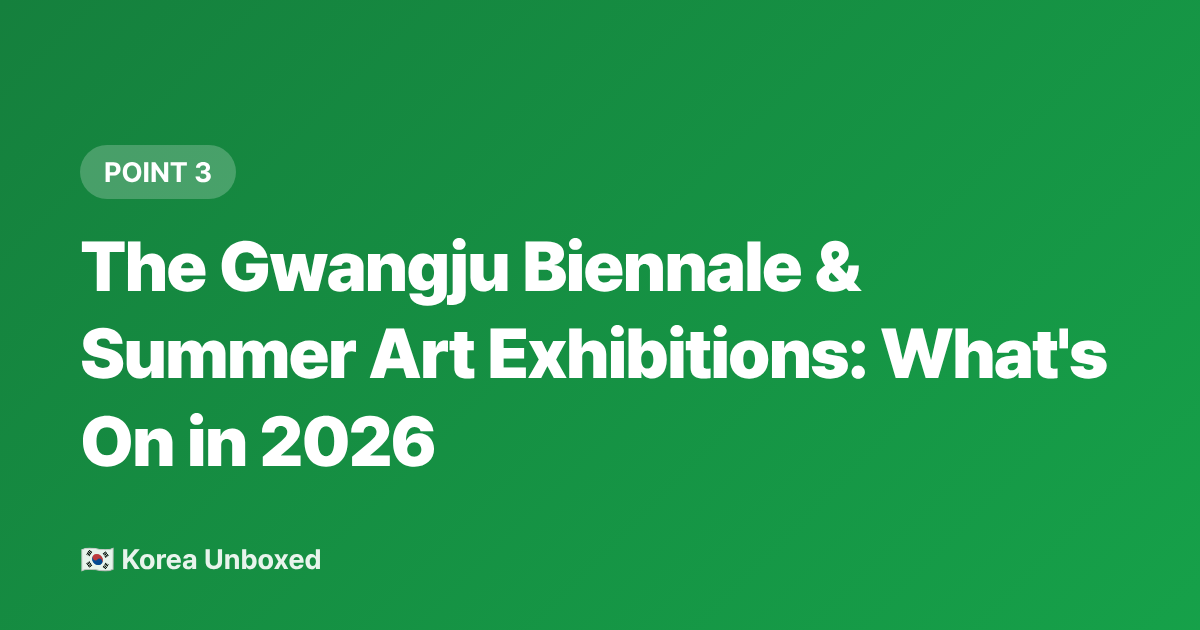 POINT 3

The Gwangju Biennale & Summer Art Exhibitions: What's On in 2026

🇰🇷 Korea Unboxed